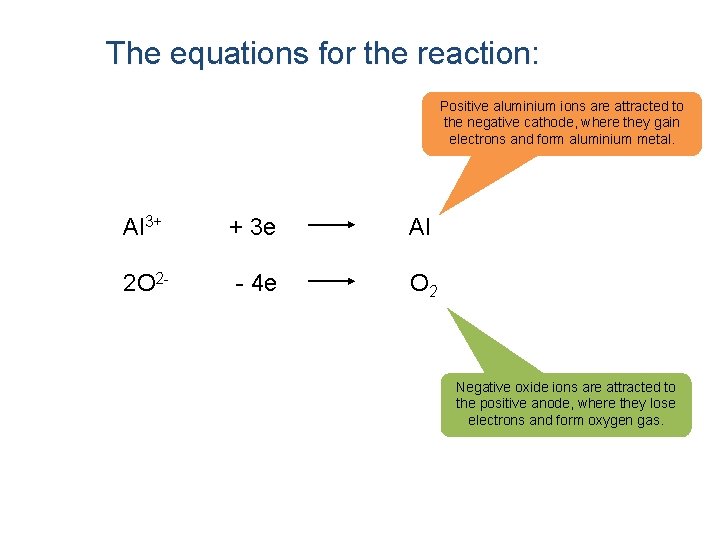 The equations for the reaction:

Positive aluminium ions are attracted to the negative cathode, where they gain electrons and form aluminium metal.

$Al^{3+} + 3e \longrightarrow Al$

$2O^{2-} - 4e \longrightarrow O_2$

Negative oxide ions are attracted to the positive anode, where they lose electrons and form oxygen gas.